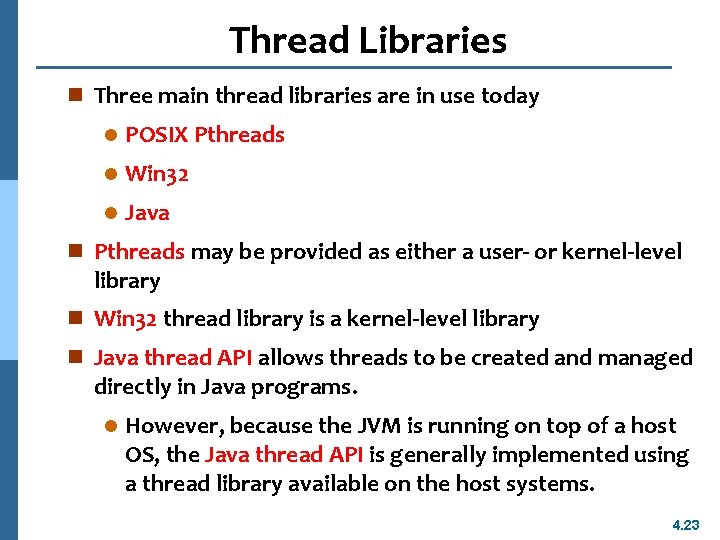 Thread Libraries

Three main thread libraries are in use today

POSIX Pthreads

Win32

Java

Pthreads may be provided as either a user- or kernel-level library

Win32 thread library is a kernel-level library

Java thread API allows threads to be created and managed directly in Java programs.

However, because the JVM is running on top of a host OS, the Java thread API is generally implemented using a thread library available on the host systems.

4.23